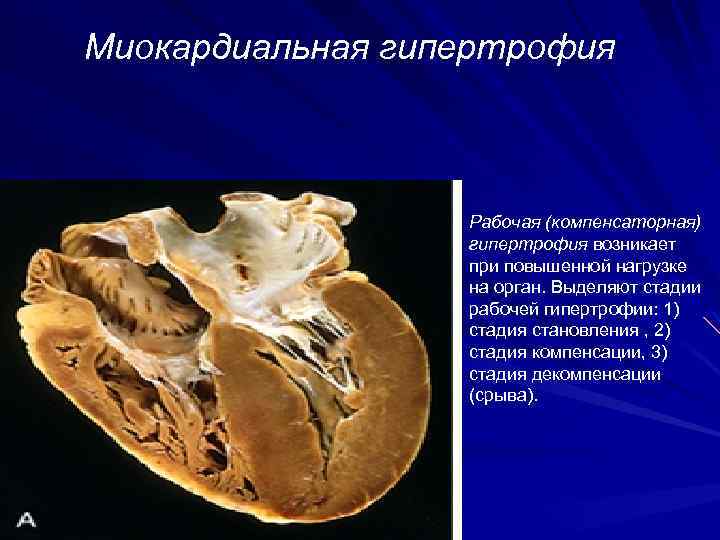 Миокардиальная гипертрофия

Рабочая (компенсаторная) гипертрофия возникает при повышенной нагрузке на орган. Выделяют стадии рабочей гипертрофии: 1) стадия становления , 2) стадия компенсации, 3) стадия декомпенсации (срыва).

A